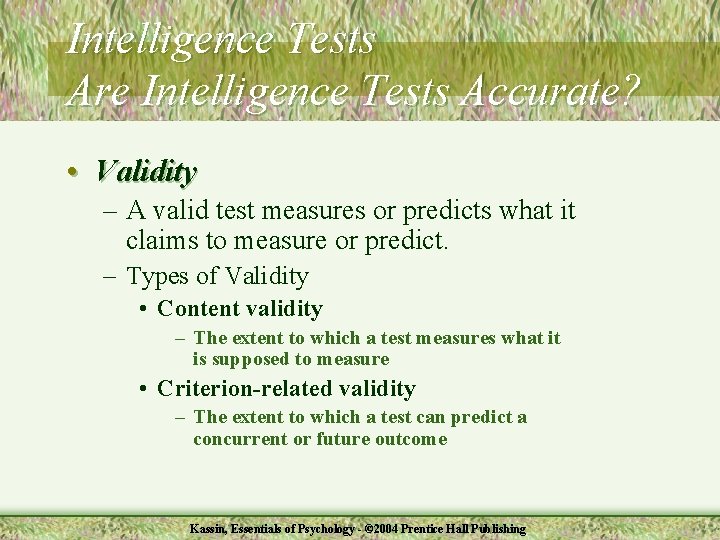 Intelligence Tests
Are Intelligence Tests Accurate?

• Validity
– A valid test measures or predicts what it claims to measure or predict.
– Types of Validity
• Content validity
– The extent to which a test measures what it is supposed to measure
• Criterion-related validity
– The extent to which a test can predict a concurrent or future outcome

Kassin, Essentials of Psychology - ©2004 Prentice Hall Publishing